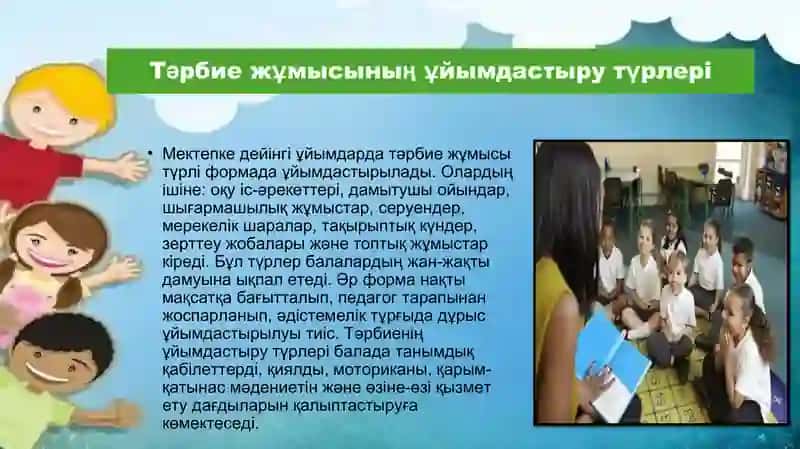 Тәрбие жұмысының ұйымдастыру түрлері

• Мектепке дейінгі ұйымдарда тәрбие жұмысы түрлі формада ұйымдастырылады. Олардың ішіне: оқу іс-әрекеттері, дамытушы ойындар, шығармашылық жұмыстар, серуендер, мерекелік шаралар, тақырыптық күндер, зерттеу жобалары және топтық жұмыстар кіреді. Бұл түрлер балалардың жан-жақты дамуына ықпал етеді. Әр форма нақты мақсатқа бағытталып, педагог тарапынан жоспарланып, әдістемелік тұрғыда дұрыс ұйымдастырылуы тиіс. Тәрбиенің ұйымдастыру түрлері балада танымдық қабілеттерді, қиялды, моториканы, қарым-қатынас мәдениетін және өзіне-өзі қызмет ету дағдыларын қалыптастыруға көмектеседі.